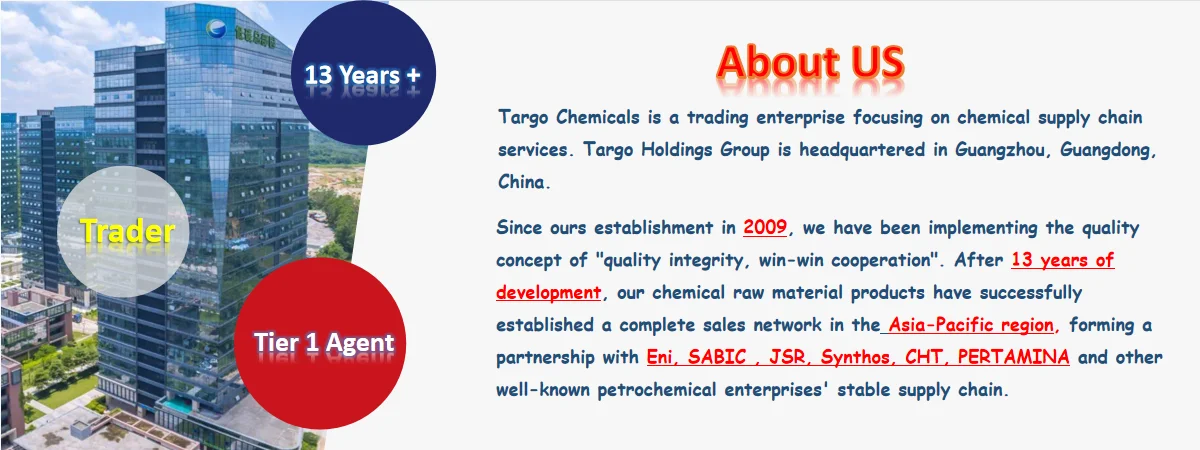 13 Years +

Trader

Tier 1 Agent

About US

Targo Chemicals is a trading enterprise focusing on chemical supply chain services. Targo Holdings Group is headquartered in Guangzhou, Guangdong, China.

Since ours establishment in 2009, we have been implementing the quality concept of "quality integrity, win-win cooperation". After 13 years of development, our chemical raw material products have successfully established a complete sales network in the Asia-Pacific region, forming a partnership with Eni, SABIC , JSR, Synthos, CHT, PERTAMINA and other well-known petrochemical enterprises' stable supply chain.